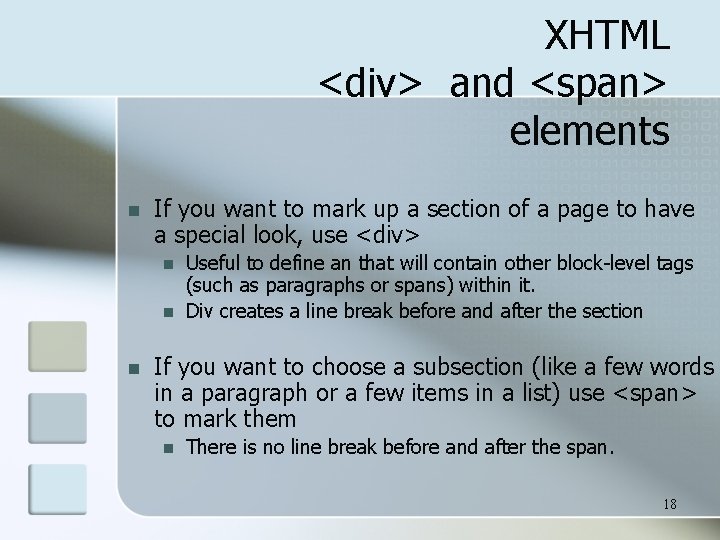 XHTML
<div> and <span> elements

- If you want to mark up a section of a page to have a special look, use <div>
  - Useful to define an that will contain other block-level tags (such as paragraphs or spans) within it.
  - Div creates a line break before and after the section

- If you want to choose a subsection (like a few words in a paragraph or a few items in a list) use <span> to mark them
  - There is no line break before and after the span.

18